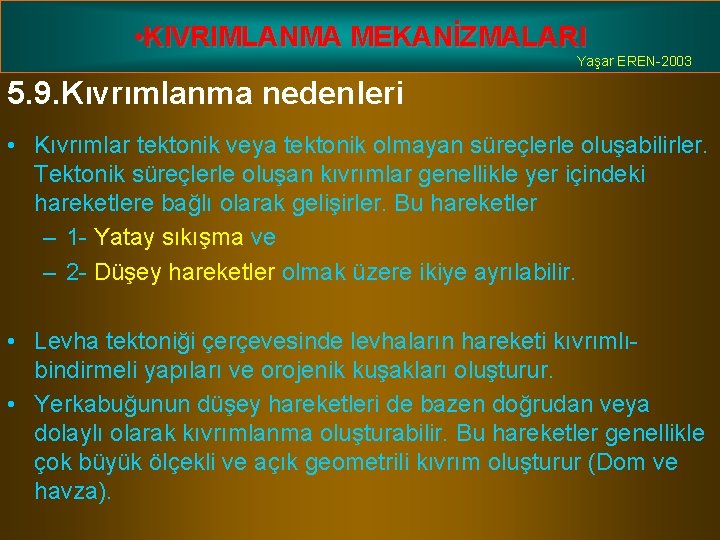 •KIVRIMLANMA MEKANİZMALARI

Yaşar EREN-2003

5.9.Kıvrımlanma nedenleri

• Kıvrımlar tektonik veya tektonik olmayan süreçlerle oluşabilirler. Tektonik süreçlerle oluşan kıvrımlar genellikle yer içindeki hareketlere bağlı olarak gelişirler. Bu hareketler
– 1- Yatay sıkışma ve
– 2- Düşey hareketler olmak üzere ikiye ayrılabilir.

• Levha tektoniği çerçevesinde levhaların hareketi kıvrımlı-bindirmeli yapıları ve orojenik kuşakları oluşturur.
• Yerkabuğunun düşey hareketleri de bazen doğrudan veya dolaylı olarak kıvrımlanma oluşturabilir. Bu hareketler genellikle çok büyük ölçekli ve açık geometrili kıvrım oluşturur (Dom ve havza).